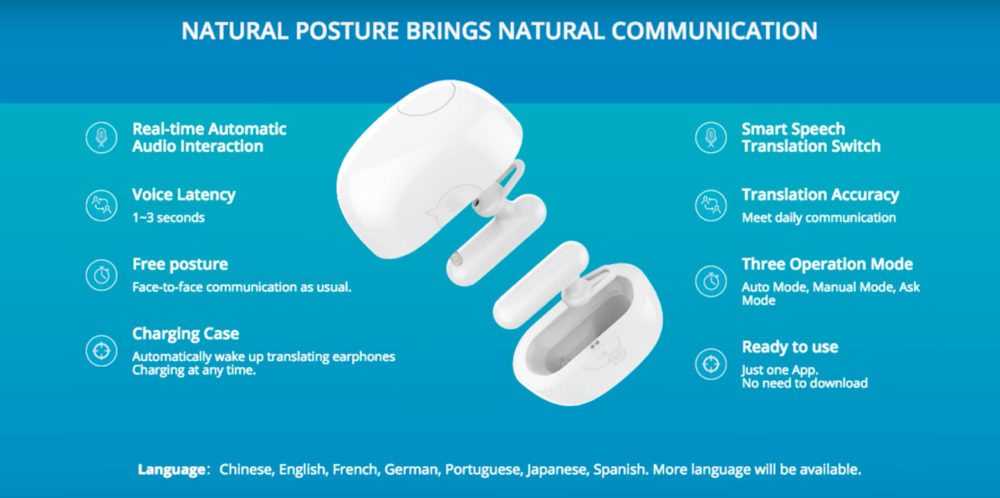 NATURAL POSTURE BRINGS NATURAL COMMUNICATION

Real-time Automatic Audio Interaction

Voice Latency
1~3 seconds

Free posture
Face-to-face communication as usual.

Charging Case
Automatically wake up translating earphones
Charging at any time.

Smart Speech Translation Switch

Translation Accuracy
Meet daily communication

Three Operation Mode
Auto Mode, Manual Mode, Ask Mode

Ready to use
Just one App.
No need to download

Language: Chinese, English, French, German, Portuguese, Japanese, Spanish. More language will be available.